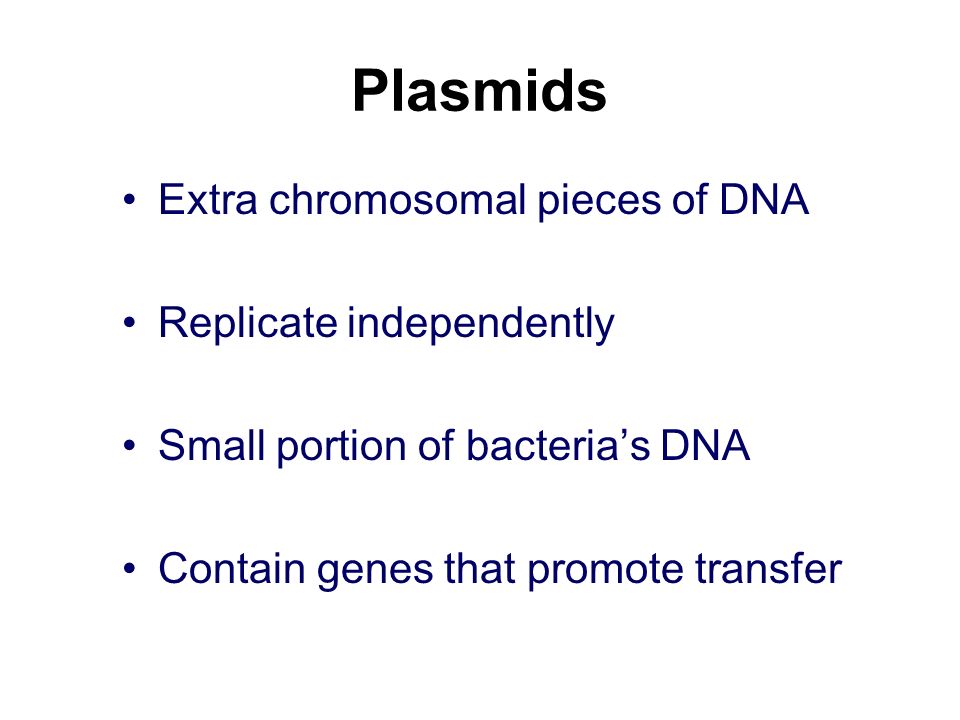 Plasmids

• Extra chromosomal pieces of DNA

• Replicate independently

• Small portion of bacteria’s DNA

• Contain genes that promote transfer